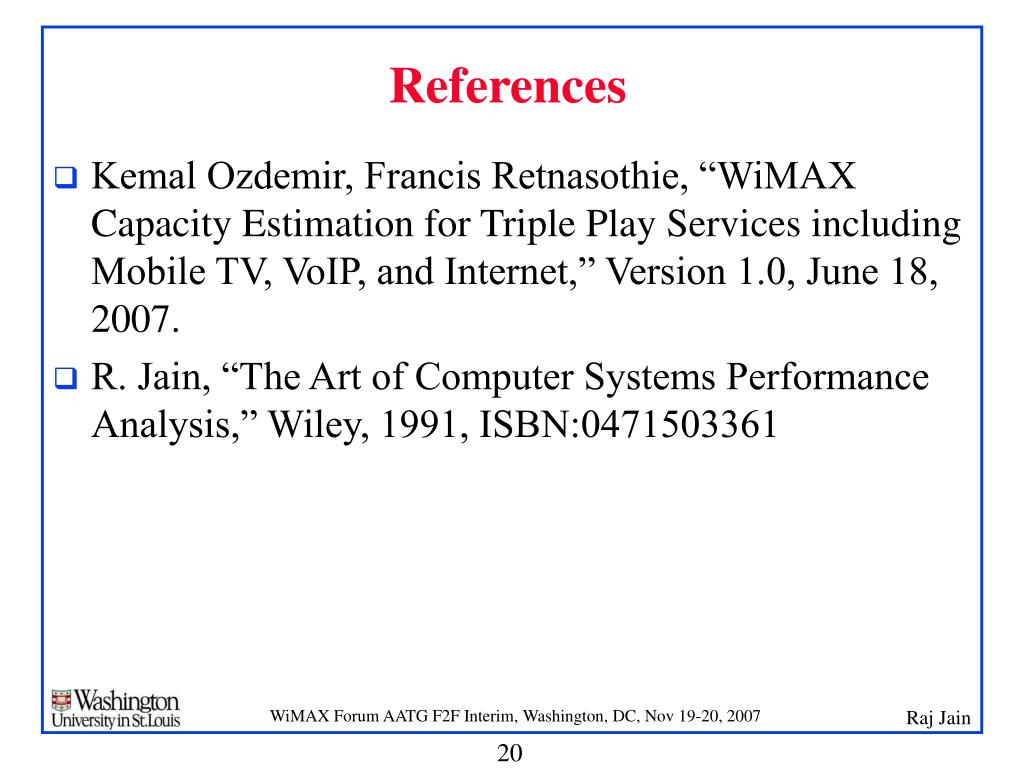 References

❑ Kemal Ozdemir, Francis Retnasothie, “WiMAX Capacity Estimation for Triple Play Services including Mobile TV, VoIP, and Internet,” Version 1.0, June 18, 2007.

❑ R. Jain, “The Art of Computer Systems Performance Analysis,” Wiley, 1991, ISBN:0471503361

Washington University in St.Louis

WiMAX Forum AATG F2F Interim, Washington, DC, Nov 19-20, 2007

Raj Jain

20